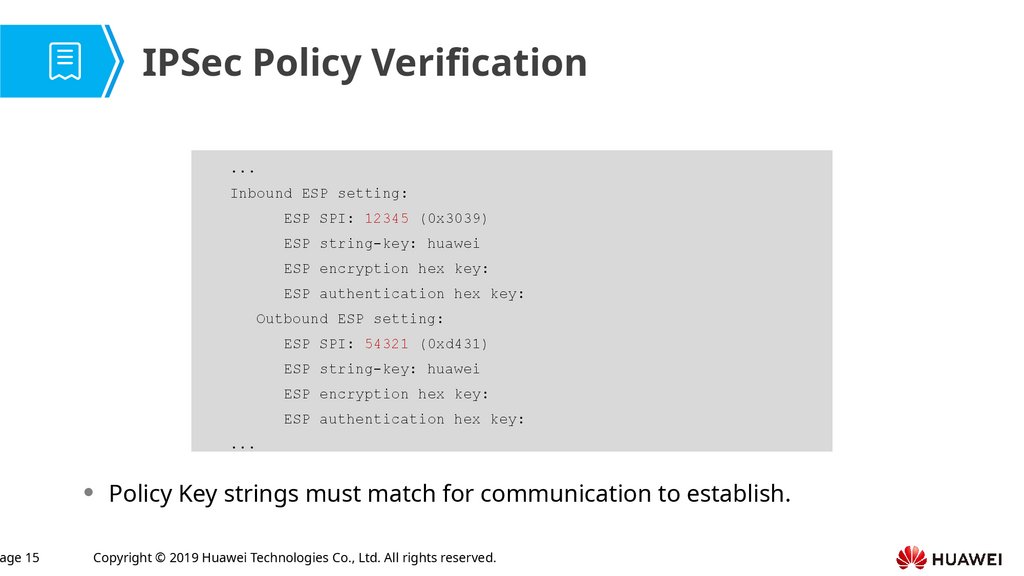 IPSec Policy Verification

...
Inbound ESP setting:
ESP SPI: 12345 (0x3039)
ESP string-key: huawei
ESP encryption hex key:
ESP authentication hex key:
Outbound ESP setting:
ESP SPI: 54321 (0xd431)
ESP string-key: huawei
ESP encryption hex key:
ESP authentication hex key:
...

• Policy Key strings must match for communication to establish.

age 15 Copyright © 2019 Huawei Technologies Co., Ltd. All rights reserved.

HUAWEI